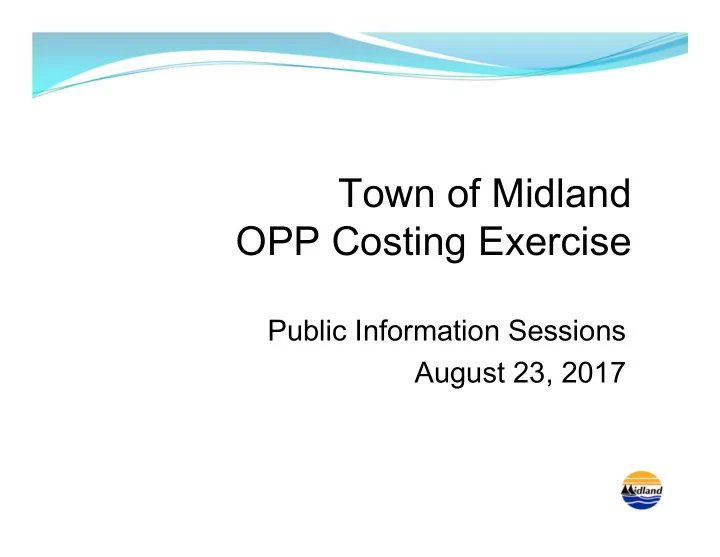 Town of Midland
OPP Costing Exercise

Public Information Sessions
August 23, 2017

Midland